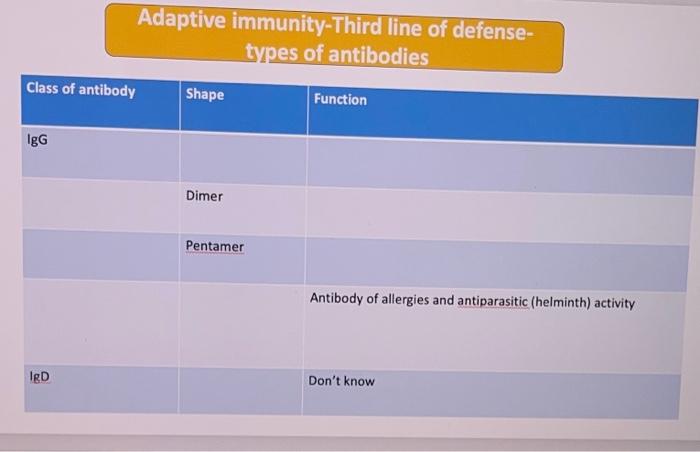 Adaptive immunity-Third line of defense-types of antibodies

| Class of antibody | Shape | Function |
|---|---|---|
| IgG | | |
| | Dimer | |
| | Pentamer | |
| | | Antibody of allergies and antiparasitic (helminth) activity |
| IgD | | Don't know |